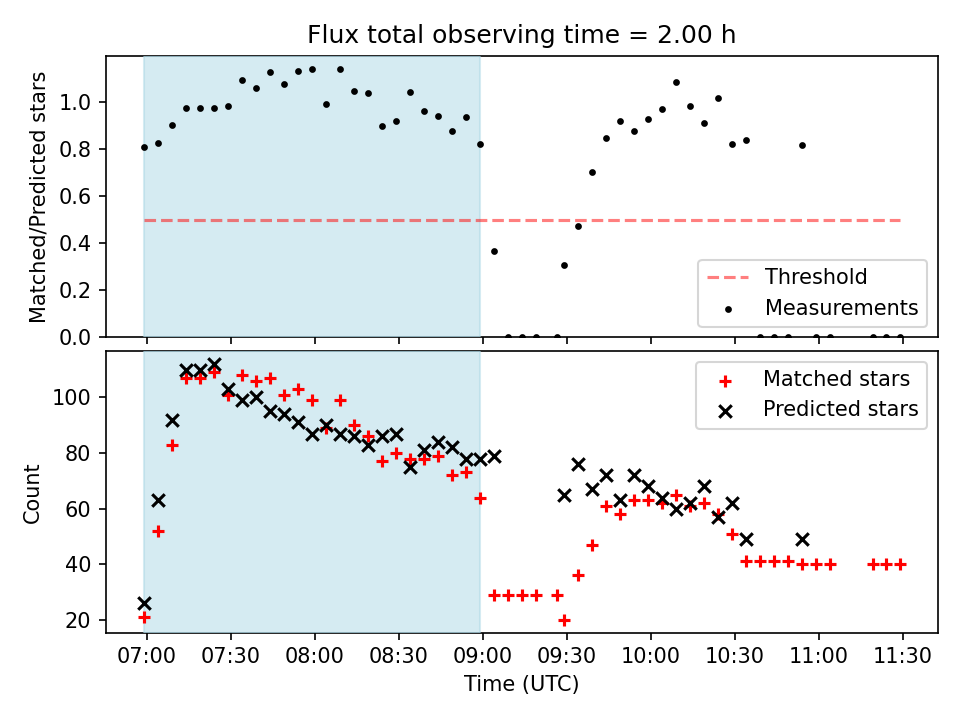 Flux total observing time = 2.00 h

Matched/Predicted stars

1.0
0.8
0.6
0.4
0.2
0.0

Threshold
Measurements

Count

100
80
60
40
20

Matched stars
Predicted stars

07:00 07:30 08:00 08:30 09:00 09:30 10:00 10:30 11:00 11:30

Time (UTC)